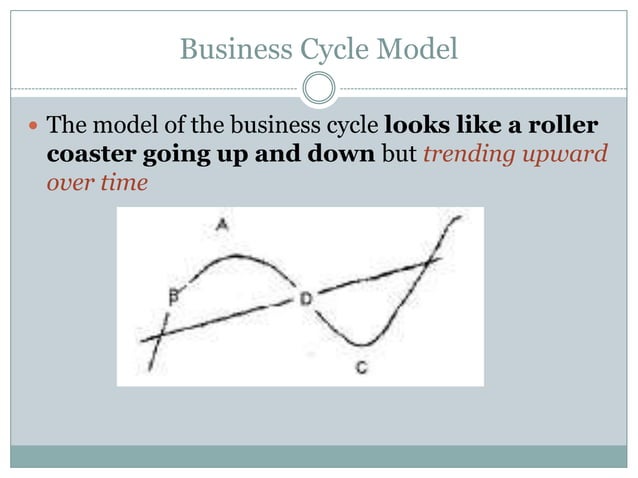 Business Cycle Model

The model of the business cycle looks like a roller coaster going up and down but trending upward over time

A

B

D

C